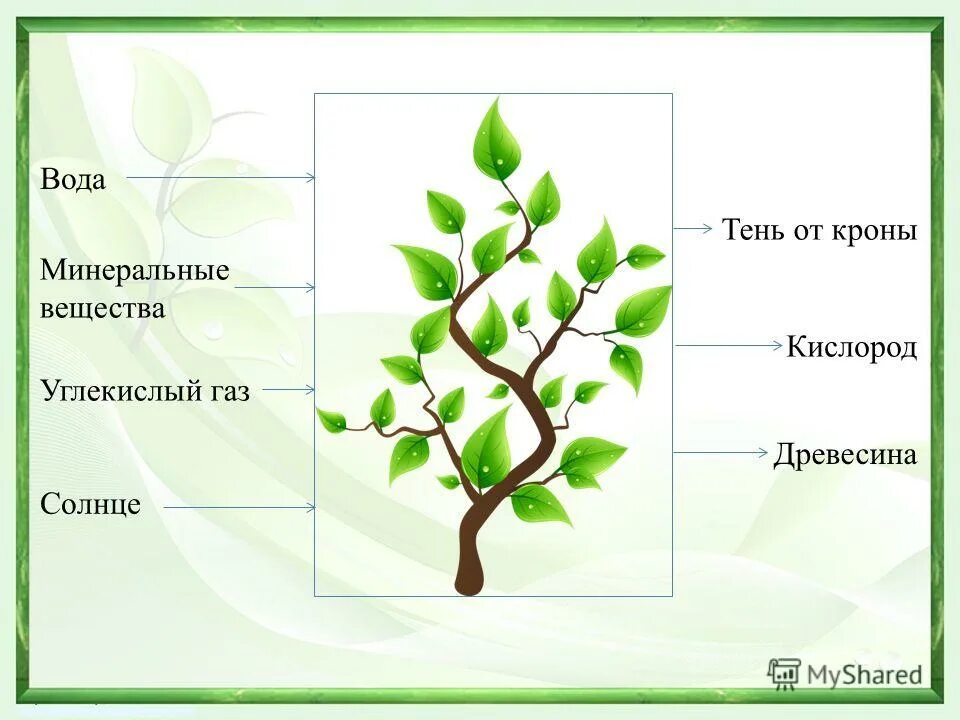 Вода

Минеральные вещества

Углекислый газ

Солнце

Тень от кроны

Кислород

Древесина

MyShared